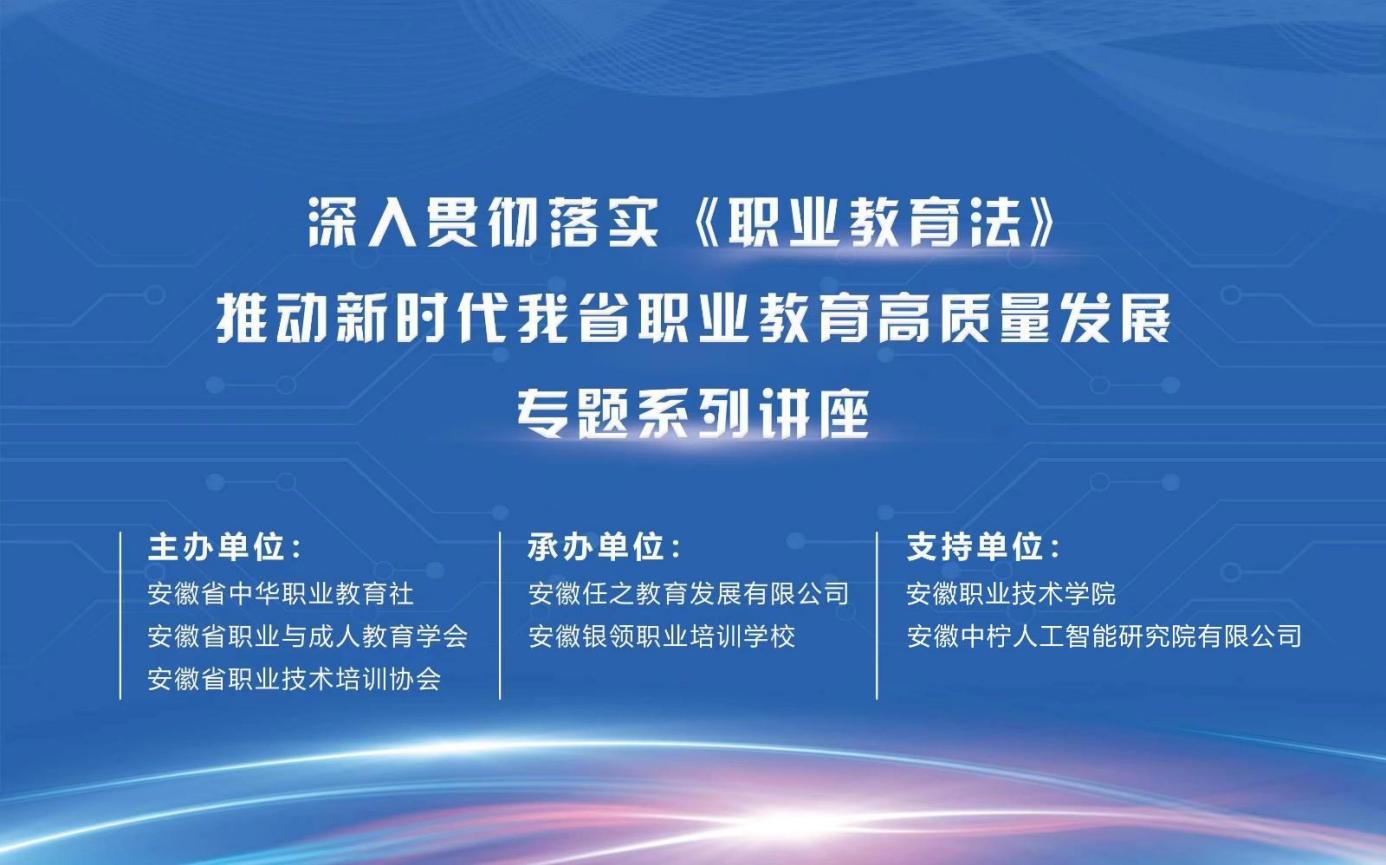 深入贯彻落实《职业教育法》
推动新时代我省职业教育高质量发展
专题系列讲座

主办单位：
安徽省中华职业教育社
安徽省职业与成人教育学会
安徽省职业技术培训协会

承办单位：
安徽任之教育发展有限公司
安徽银领职业培训学校

支持单位：
安徽职业技术学院
安徽中柠人工智能研究院有限公司